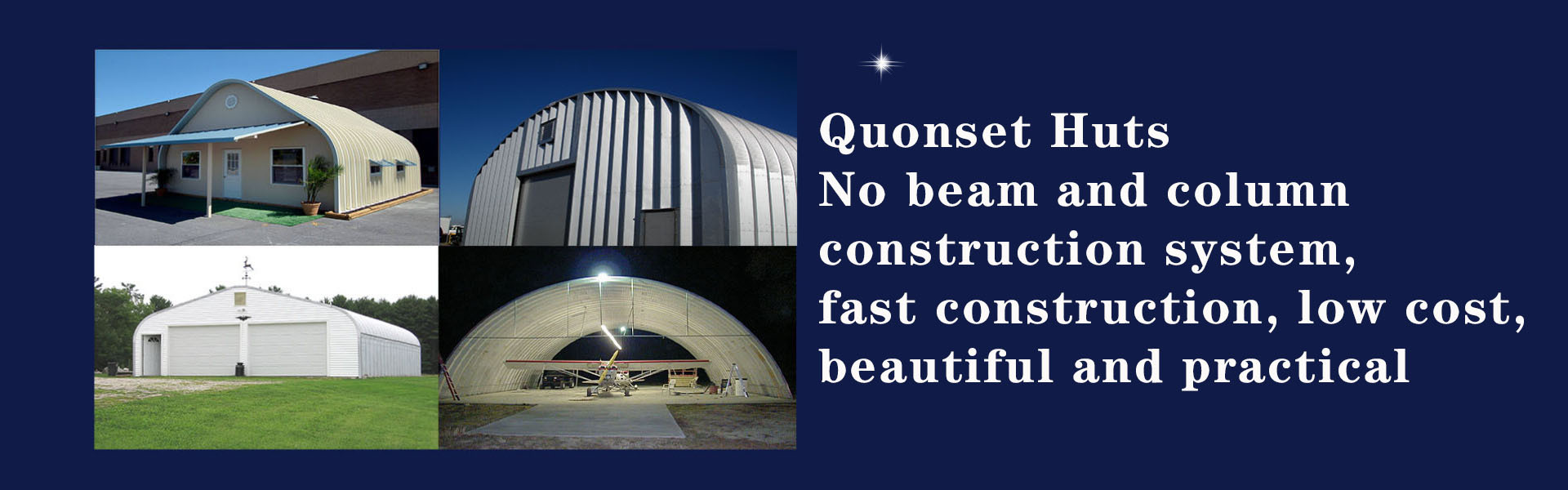 Quonset Huts
No beam and column construction system, fast construction, low cost, beautiful and practical